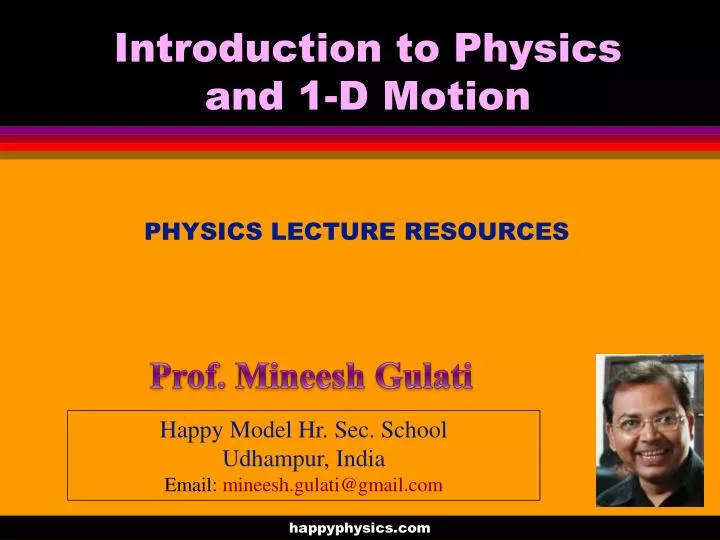 Introduction to Physics and 1-D Motion

PHYSICS LECTURE RESOURCES

Prof. Mineesh Gulati

Happy Model Hr. Sec. School
Udhampur, India
Email: mineesh.gulati@gmail.com

happyphysics.com